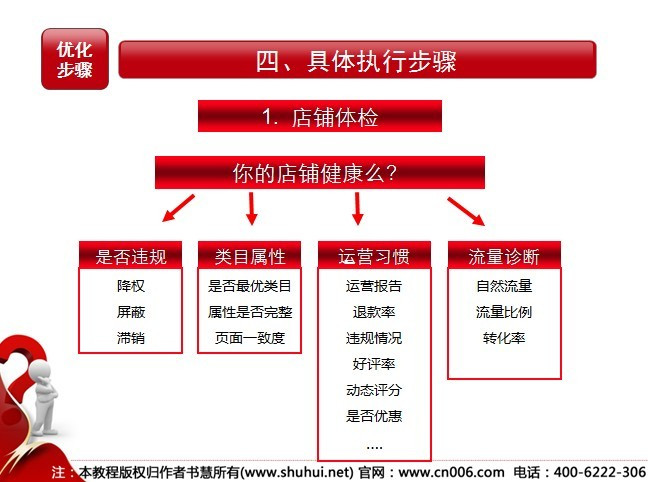 优化步骤

四、具体执行步骤

1. 店铺体检

你的店铺健康么?

是否违规
降权
屏蔽
滞销

类目属性
是否最优类目
属性是否完整
页面一致度

运营习惯
运营报告
退款率
违规情况
好评率
动态评分
是否优惠
....

流量诊断
自然流量
流量比例
转化率

注:本教程版权归作者书慧所有(www.shuhui.net) 官网:www.cn006.com 电话:400-6222-306